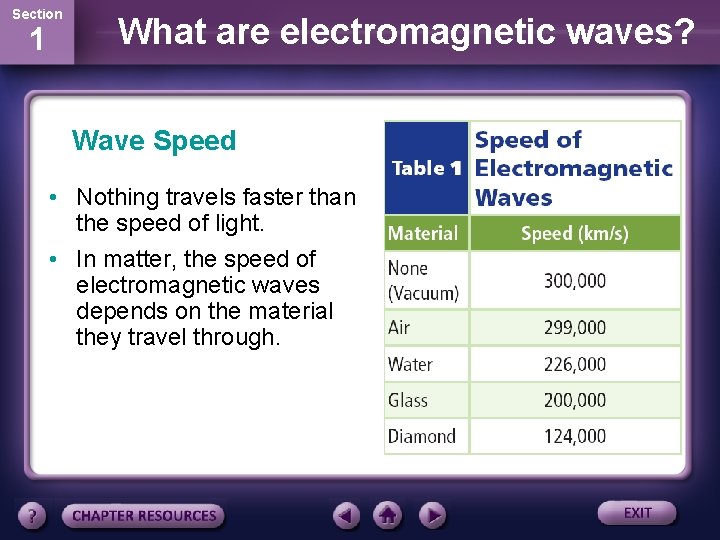 Section
1

What are electromagnetic waves?

Wave Speed

• Nothing travels faster than the speed of light.

• In matter, the speed of electromagnetic waves depends on the material they travel through.

Table 1 Speed of Electromagnetic Waves

| Material | Speed (km/s) |
|---|---|
| None (Vacuum) | 300,000 |
| Air | 299,000 |
| Water | 226,000 |
| Glass | 200,000 |
| Diamond | 124,000 |

?
CHAPTER RESOURCES
EXIT